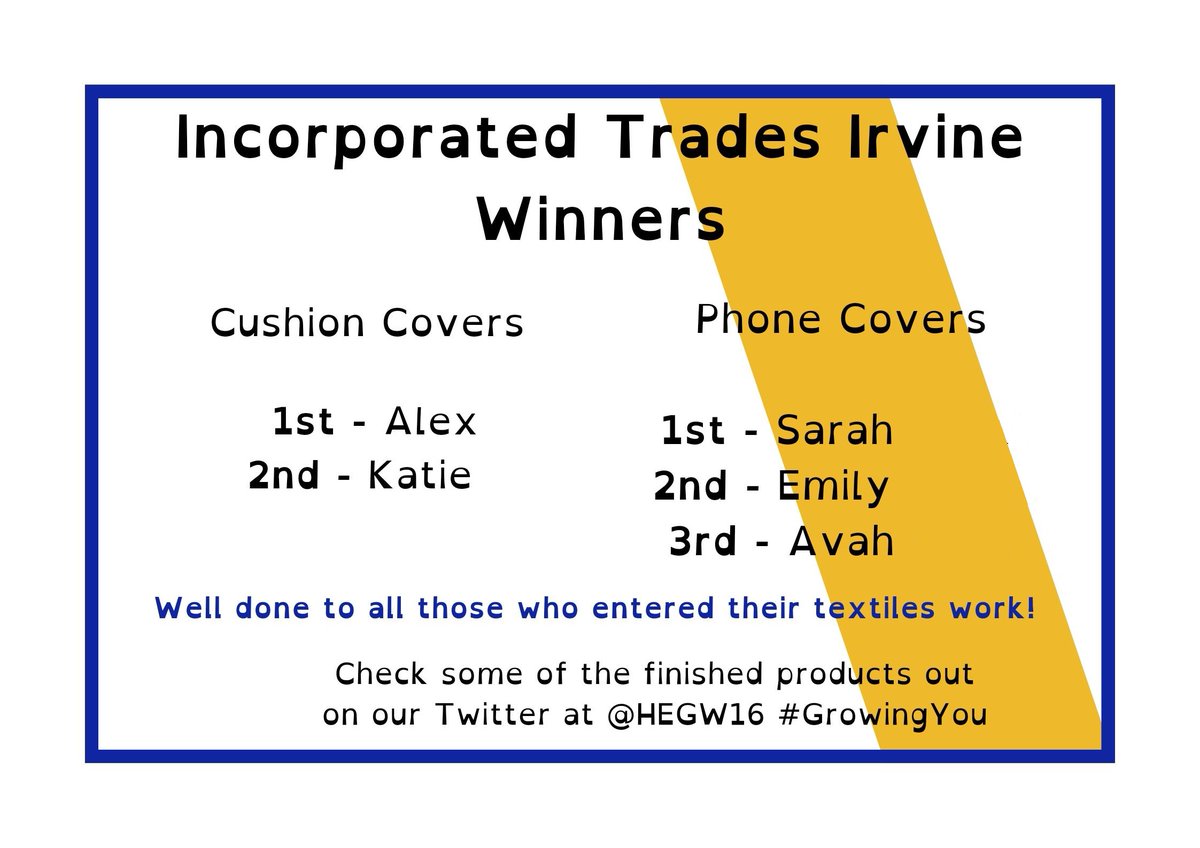 Incorporated Trades Irvine Winners

Cushion Covers

1st - Alex
2nd - Katie

Phone Covers

1st - Sarah
2nd - Emily
3rd - Avah

Well done to all those who entered their textiles work!

Check some of the finished products out on our Twitter at @HEGW16 #GrowingYou